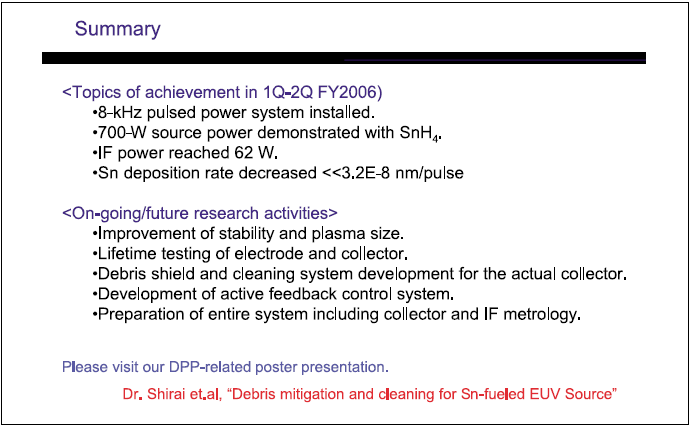 Summary

<Topics of achievement in 1Q-2Q FY2006)
•8-kHz pulsed power system installed.
•700-W source power demonstrated with $SnH_4$.
•IF power reached 62 W.
•Sn deposition rate decreased <<3.2E-8 nm/pulse

<On-going/future research activities>
•Improvement of stability and plasma size.
•Lifetime testing of electrode and collector.
•Debris shield and cleaning system development for the actual collector.
•Development of active feedback control system.
•Preparation of entire system including collector and IF metrology.

Please visit our DPP-related poster presentation.
Dr. Shirai et.al, "Debris mitigation and cleaning for Sn-fueled EUV Source"